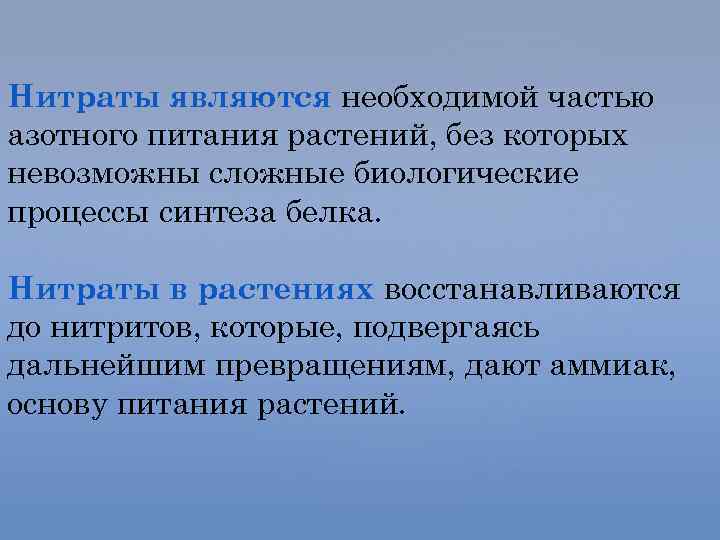 Нитраты являются необходимой частью азотного питания растений, без которых невозможны сложные биологические процессы синтеза белка.

Нитраты в растениях восстанавливаются до нитритов, которые, подвергаясь дальнейшим превращениям, дают аммиак, основу питания растений.